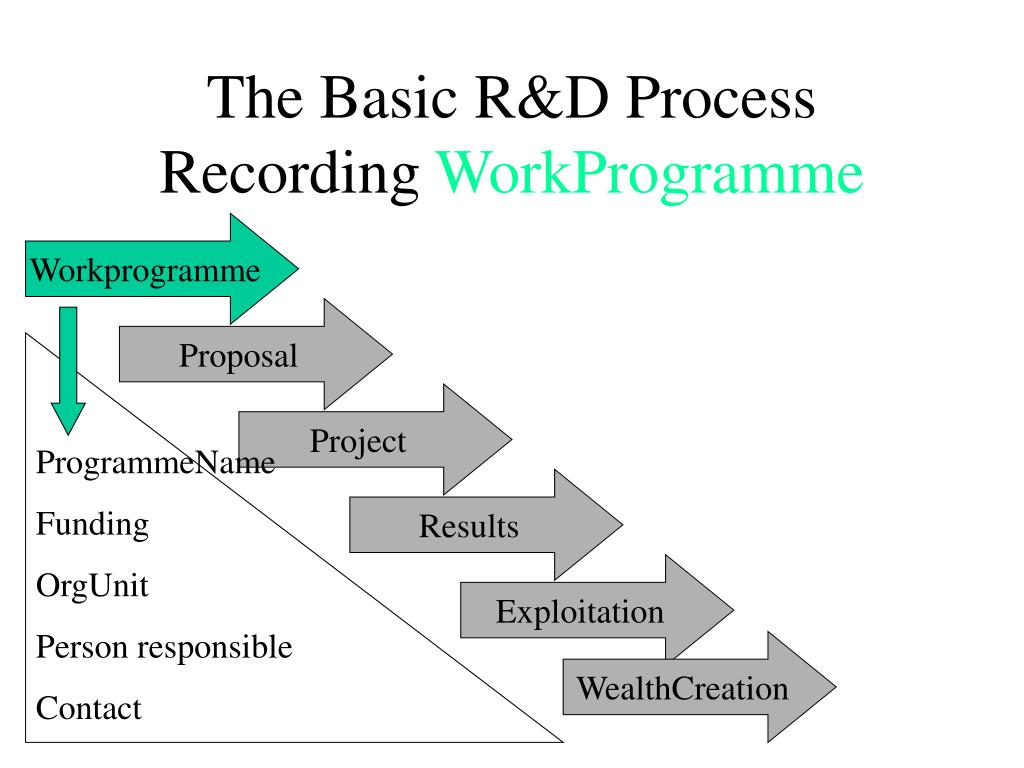 The Basic R&D Process
Recording WorkProgramme

Workprogramme

Proposal

Project

Results

Exploitation

WealthCreation

ProgrammeName

Funding

OrgUnit

Person responsible

Contact